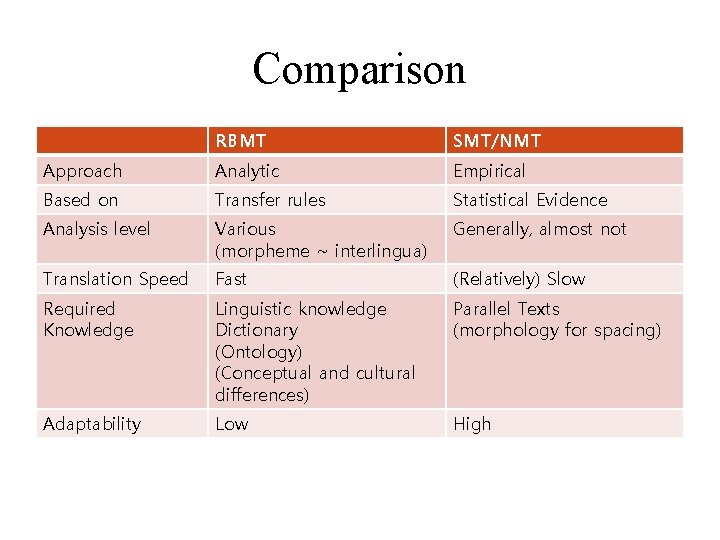 Comparison

| | RBMT | SMT/NMT |
|---|---|---|
| Approach | Analytic | Empirical |
| Based on | Transfer rules | Statistical Evidence |
| Analysis level | Various (morpheme ~ interlingua) | Generally, almost not |
| Translation Speed | Fast | (Relatively) Slow |
| Required Knowledge | Linguistic knowledge Dictionary (Ontology) (Conceptual and cultural differences) | Parallel Texts (morphology for spacing) |
| Adaptability | Low | High |